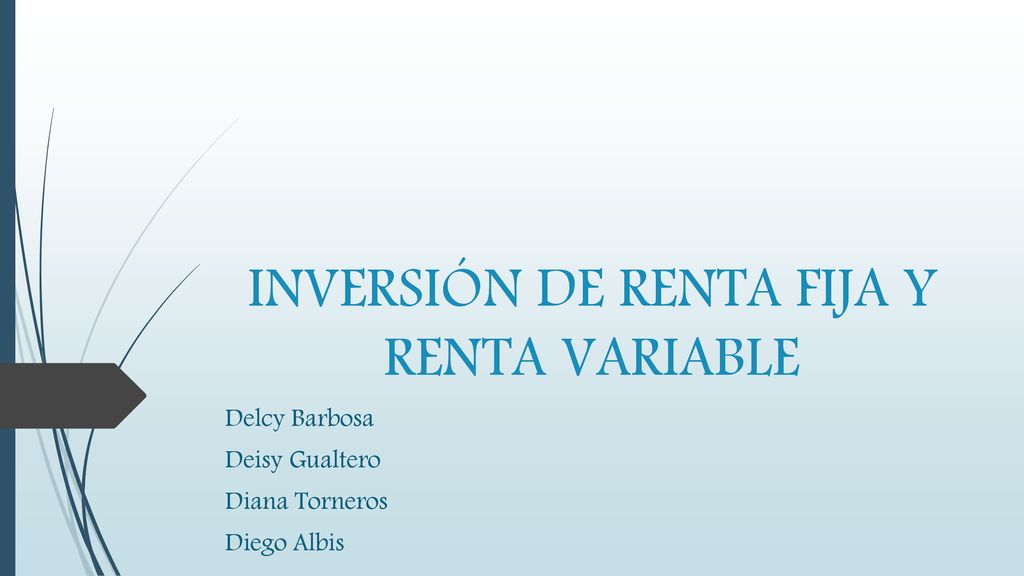 INVERSIÓN DE RENTA FIJA Y RENTA VARIABLE

Delcy Barbosa

Deisy Gualtero

Diana Torneros

Diego Albis